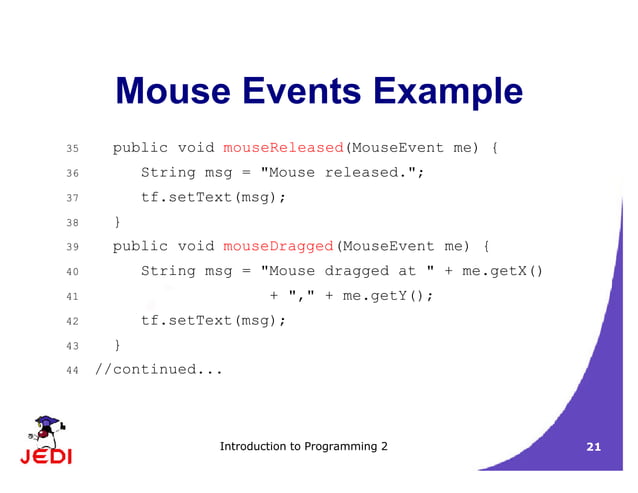 Mouse Events Example

35 public void mouseReleased(MouseEvent me) {
36 String msg = "Mouse released.";
37 tf.setText(msg);
38 }
39 public void mouseDragged(MouseEvent me) {
40 String msg = "Mouse dragged at " + me.getX()
41 + "," + me.getY();
42 tf.setText(msg);
43 }
44 //continued...

JEDI

Introduction to Programming 2

21